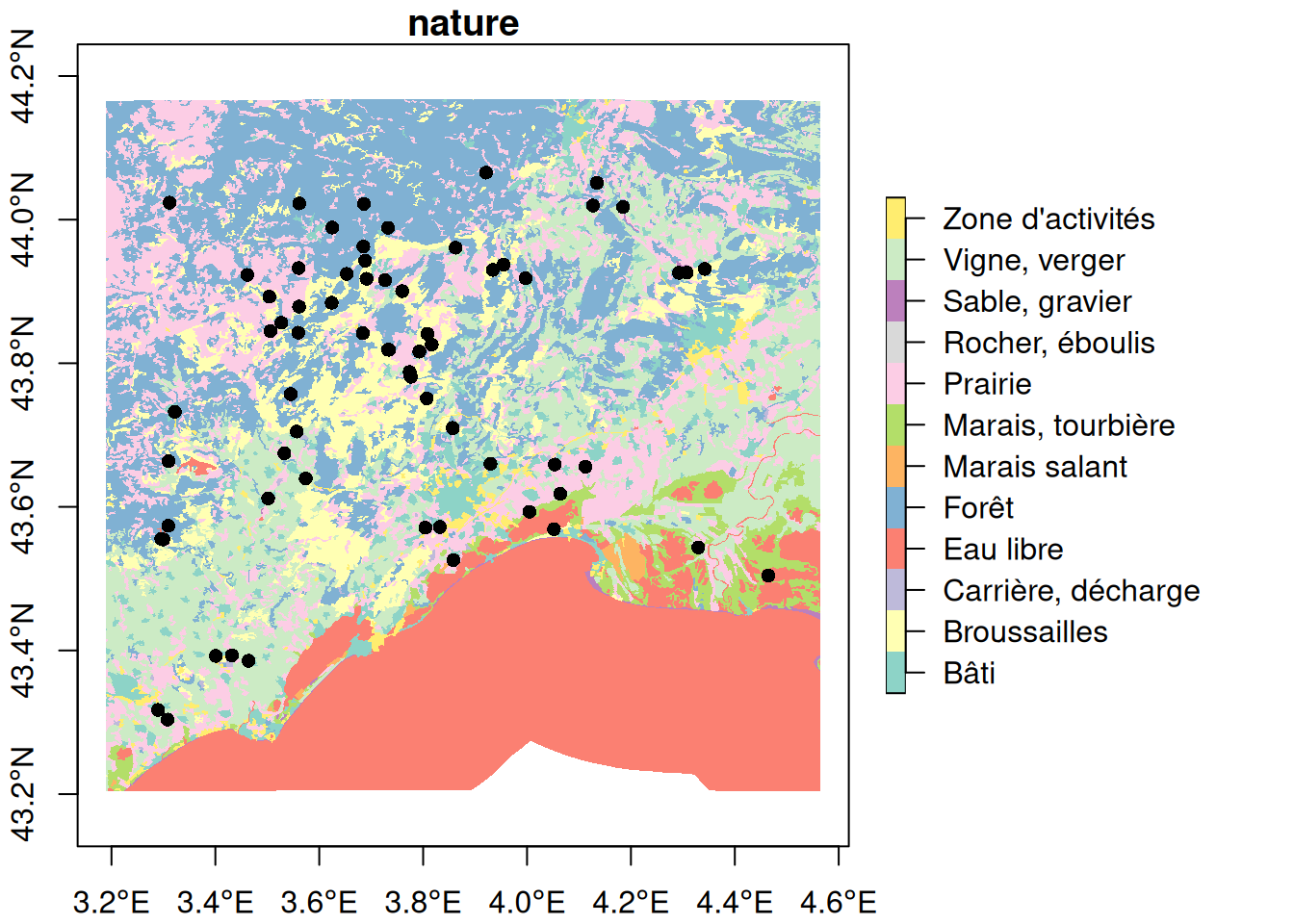 nature

44.2°N
44.0°N
43.8°N
43.6°N
43.4°N
43.2°N

3.2°E 3.4°E 3.6°E 3.8°E 4.0°E 4.2°E 4.4°E 4.6°E

Zone d'activités
Vigne, verger
Sable, gravier
Rocher, éboulis
Prairie
Marais, tourbière
Marais salant
Forêt
Eau libre
Carrière, décharge
Broussailles
Bâti